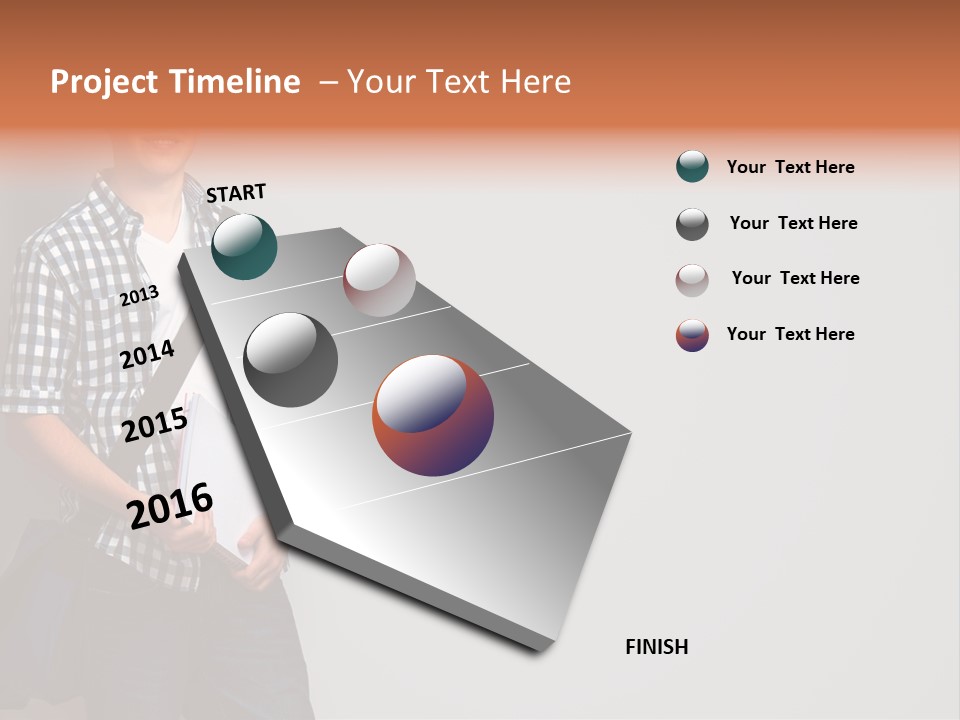 Project Timeline – Your Text Here

START

2013

2014

2015

2016

FINISH

Your Text Here

Your Text Here

Your Text Here

Your Text Here